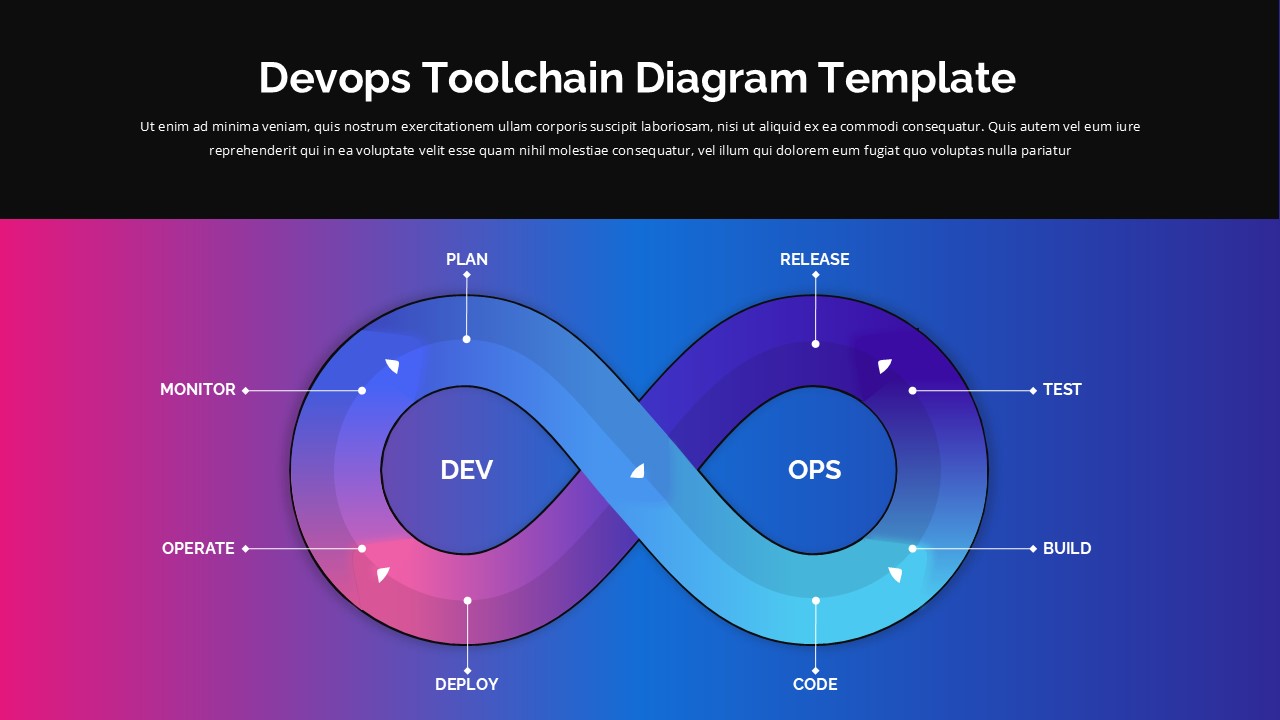 Devops Toolchain Diagram Template

Ut enim ad minima veniam, quis nostrum exercitationem ullam corporis suscipit laboriosam, nisi ut aliquid ex ea commodi consequatur. Quis autem vel eum iure reprehenderit qui in ea voluptate velit esse quam nihil molestiae consequatur, vel illum qui dolorem eum fugiat quo voluptas nulla pariatur

PLAN

RELEASE

MONITOR

TEST

DEV

OPS

OPERATE

BUILD

DEPLOY

CODE